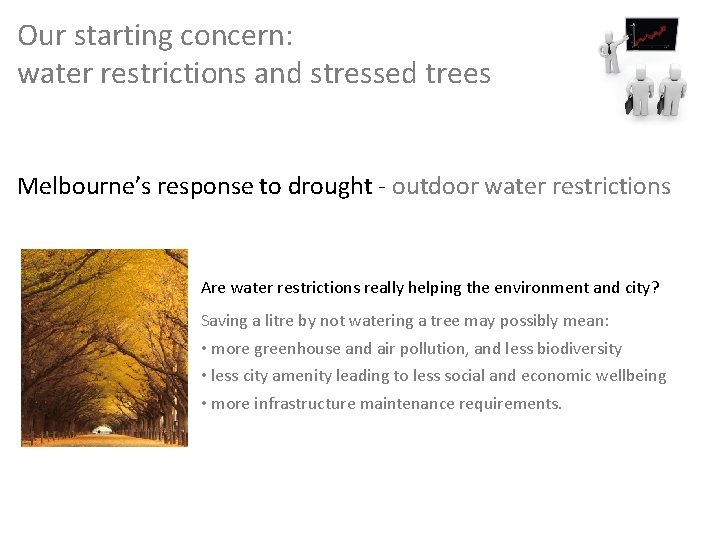 Our starting concern:
water restrictions and stressed trees

Melbourne's response to drought - outdoor water restrictions

Are water restrictions really helping the environment and city?

Saving a litre by not watering a tree may possibly mean:
• more greenhouse and air pollution, and less biodiversity
• less city amenity leading to less social and economic wellbeing
• more infrastructure maintenance requirements.